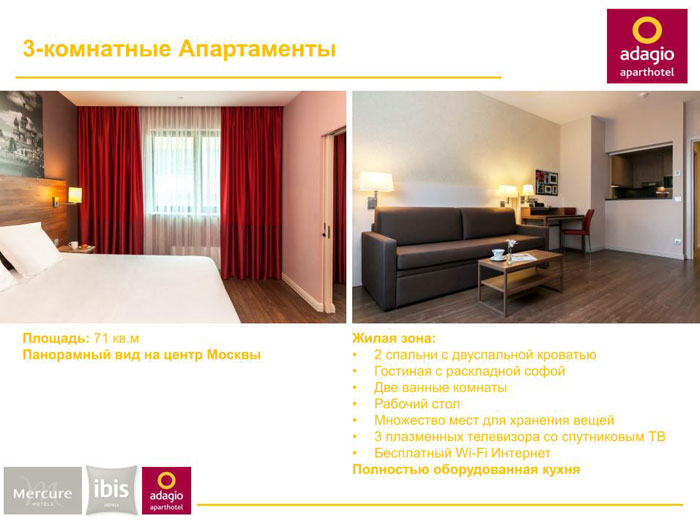 3-комнатные Апартаменты

adagio
aparthotel

Площадь: 71 кв.м
Панорамный вид на центр Москвы

Жилая зона:
• 2 спальни с двуспальной кроватью
• Гостиная с раскладной софой
• Две ванные комнаты
• Рабочий стол
• Множество мест для хранения вещей
• 3 плазменных телевизора со спутниковым ТВ
• Бесплатный Wi-Fi Интернет
Полностью оборудованная кухня

Mercure HOTELS
ibis HOTELS
adagio aparthotel